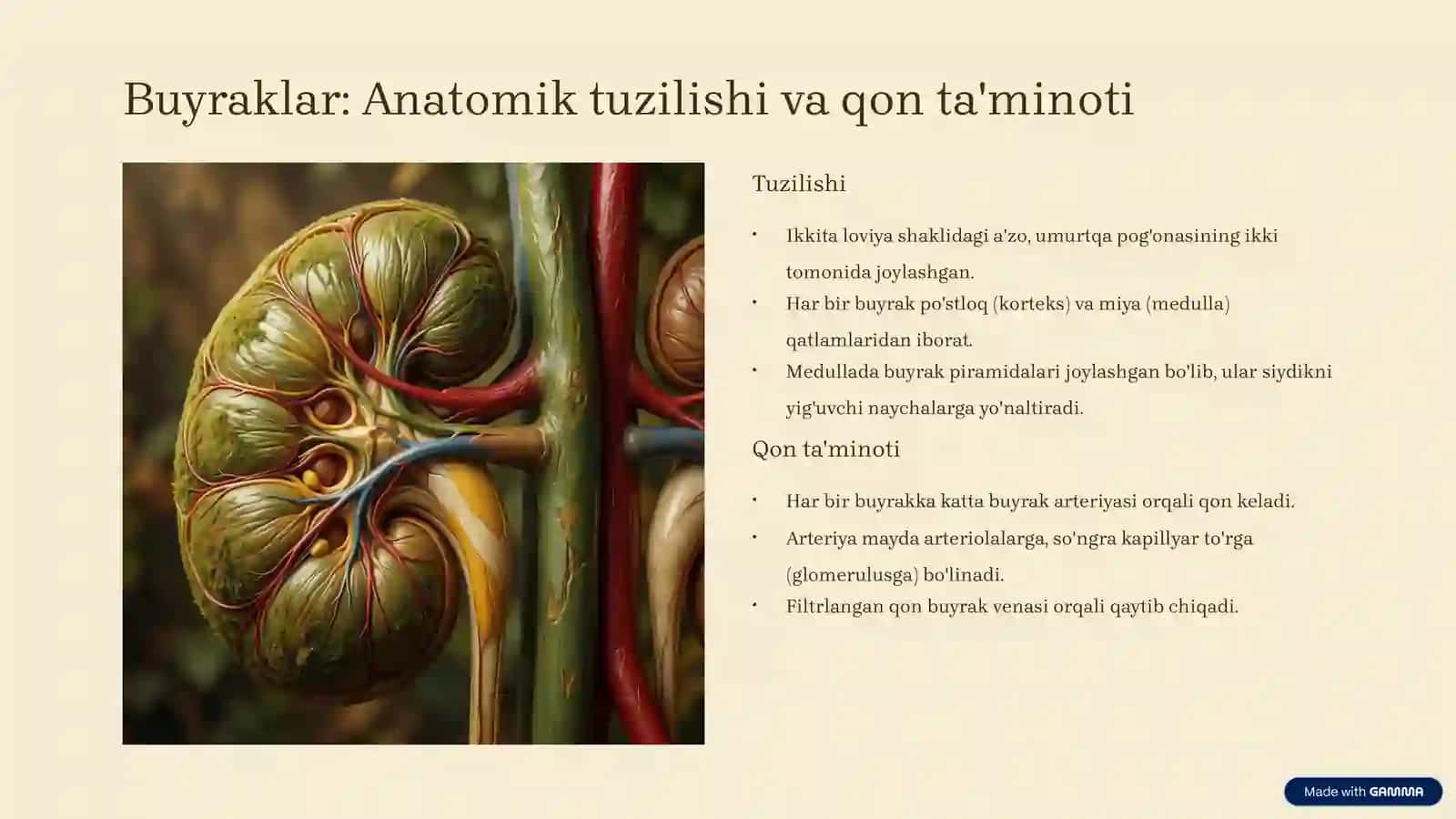 Buyraklar: Anatomik tuzilishi va qon ta'minoti

Tuzilishi

• Ikkita loviya shaklidagi a'zo, umurtqa pog'onasining ikki tomonida joylashgan.
• Har bir buyrak po'stloq (korteks) va miya (medulla) qatlamlaridan iborat.
• Medullada buyrak piramidalari joylashgan bo'lib, ular siydikni yig'uvchi naychalarga yo'naltiradi.

Qon ta'minoti

• Har bir buyrakka katta buyrak arteriyasi orqali qon keladi.
• Arteriya mayda arteriolalarga, so'ngra kapillyar to'rga (glomerulusga) bo'linadi.
• Filtrlangan qon buyrak venasi orqali qaytib chiqadi.

Made with GAMMA